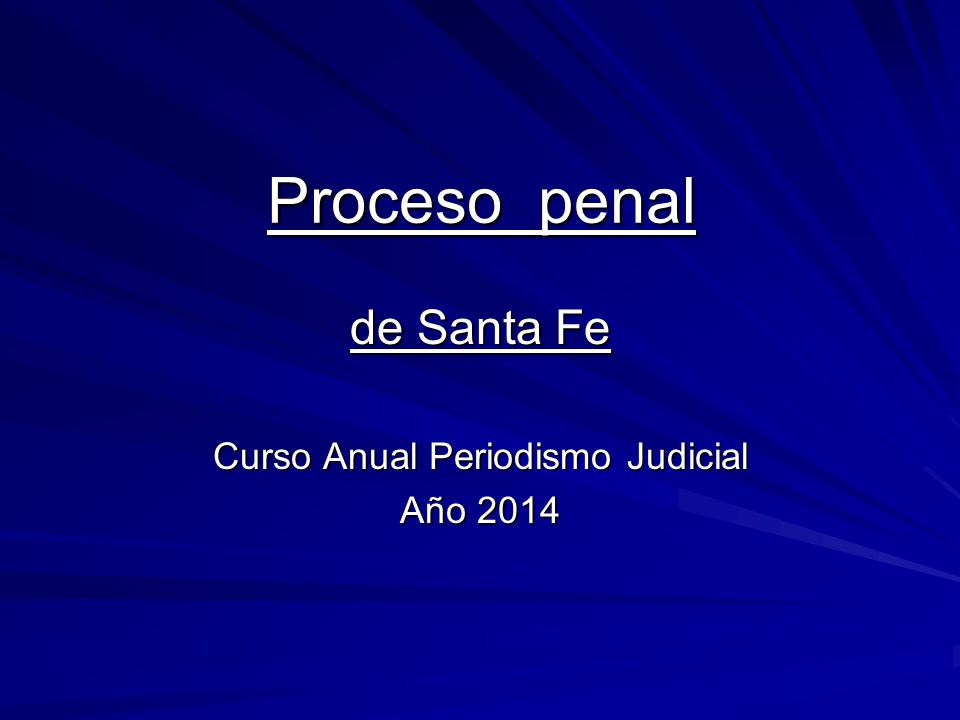 Proceso penal

de Santa Fe

Curso Anual Periodismo Judicial
Año 2014